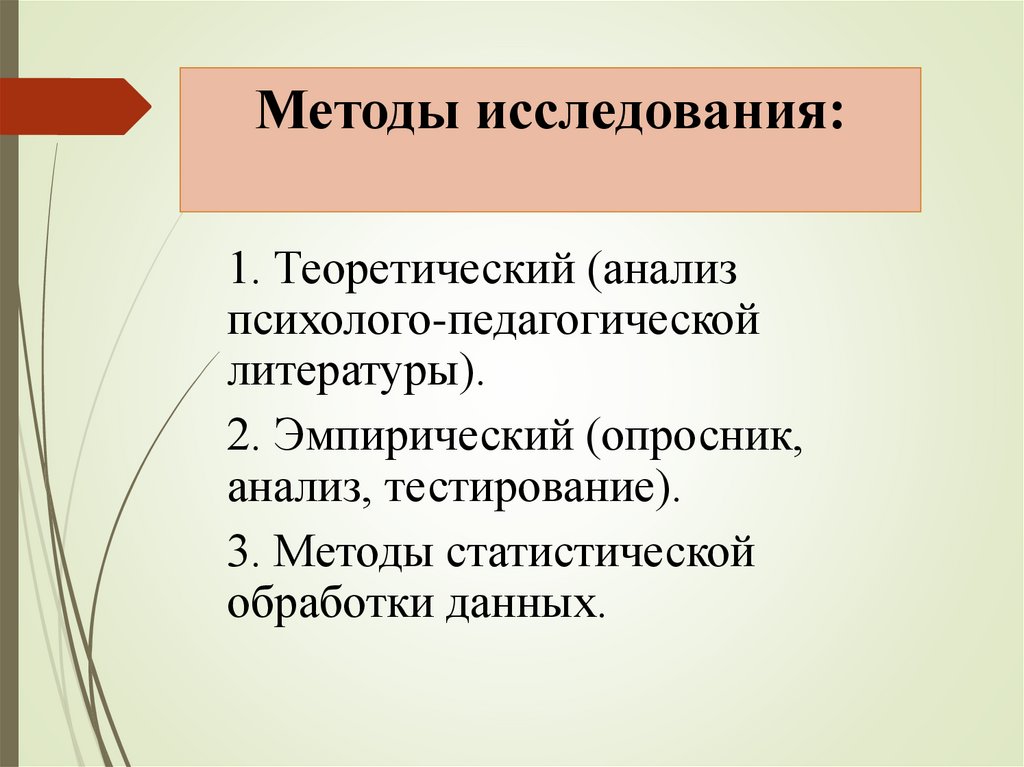 Методы исследования:

1. Теоретический (анализ психолого-педагогической литературы).

2. Эмпирический (опросник, анализ, тестирование).

3. Методы статистической обработки данных.